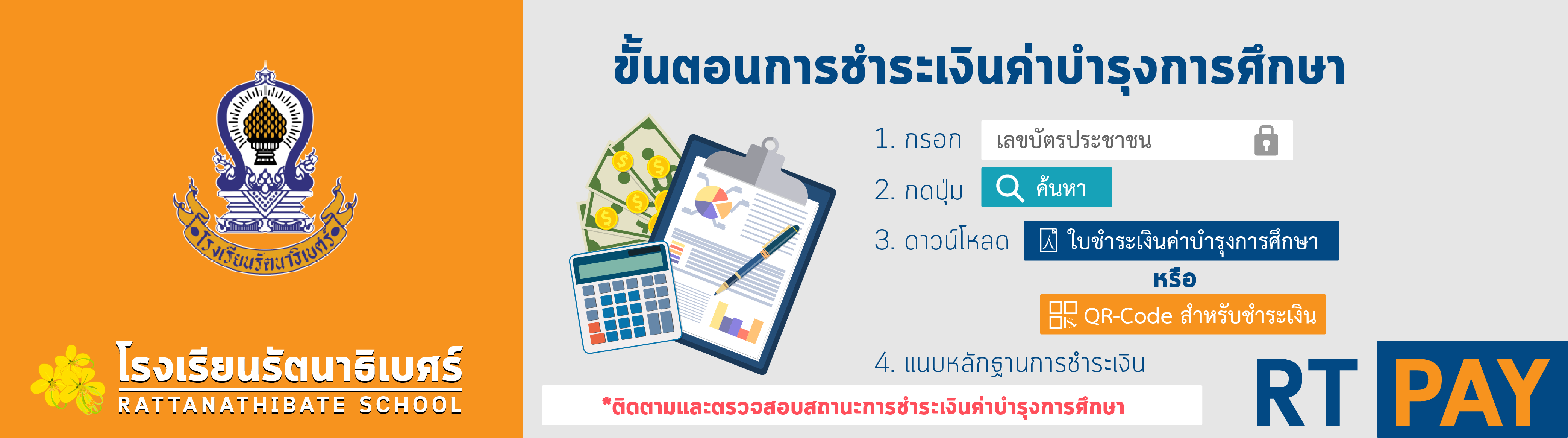 โรงเรียนรัตนาธิเบศร์

โรงเรียนรัตนาธิเบศร์
RATTANATHIBATE SCHOOL

ขั้นตอนการชำระเงินค่าบำรุงการศึกษา

1. กรอก เลขบัตรประชาชน

2. กดปุ่ม ค้นหา

3. ดาวน์โหลด ใบชำระเงินค่าบำรุงการศึกษา

หรือ

QR-Code สำหรับชำระเงิน

4. แนบหลักฐานการชำระเงิน

*ติดตามและตรวจสอบสถานะการชำระเงินค่าบำรุงการศึกษา

RT PAY